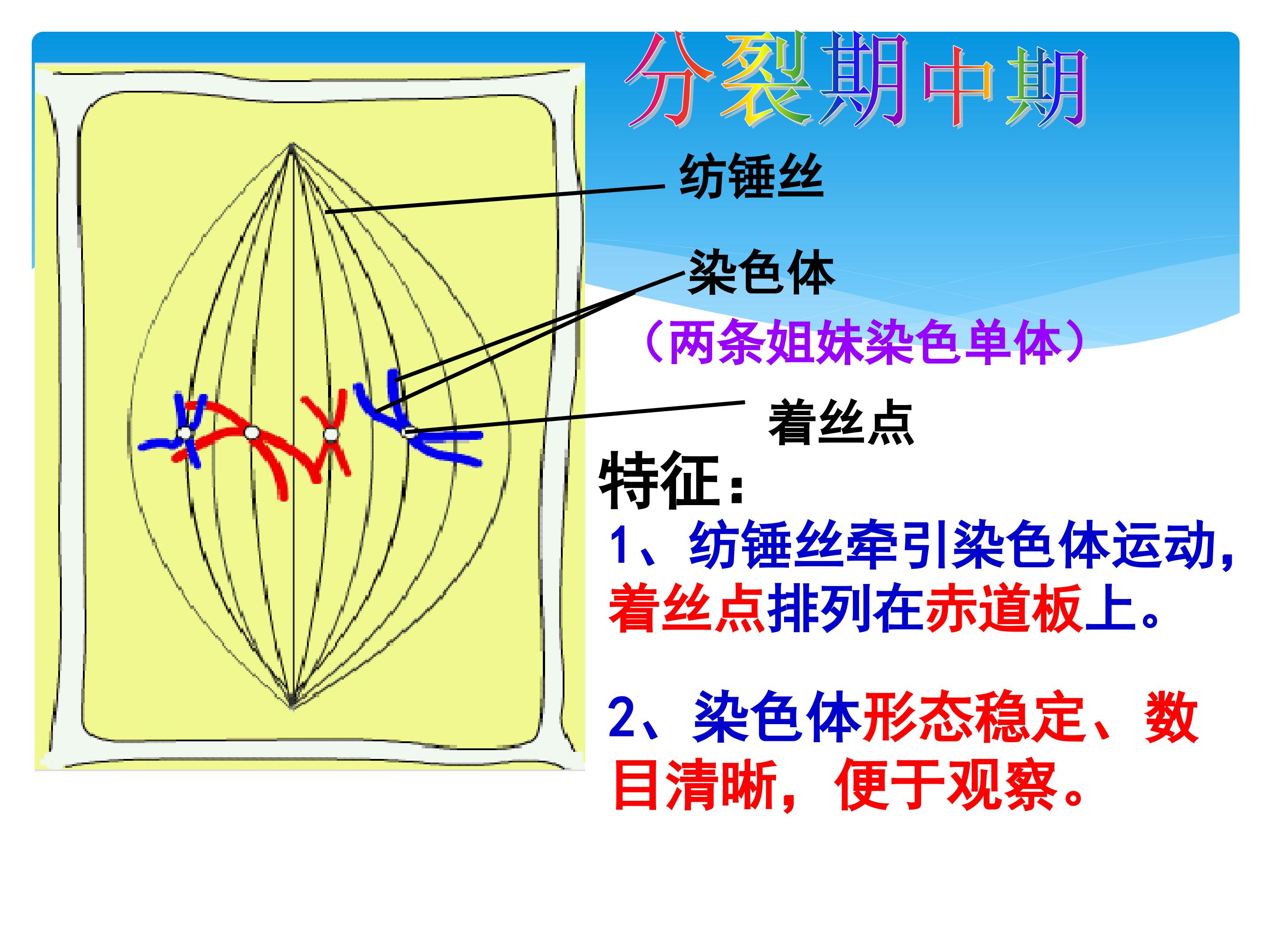 分裂期中期

纺锤丝

染色体

（两条姐妹染色单体）

着丝点

特征：

1、纺锤丝牵引染色体运动，着丝点排列在赤道板上。

2、染色体形态稳定、数目清晰，便于观察。